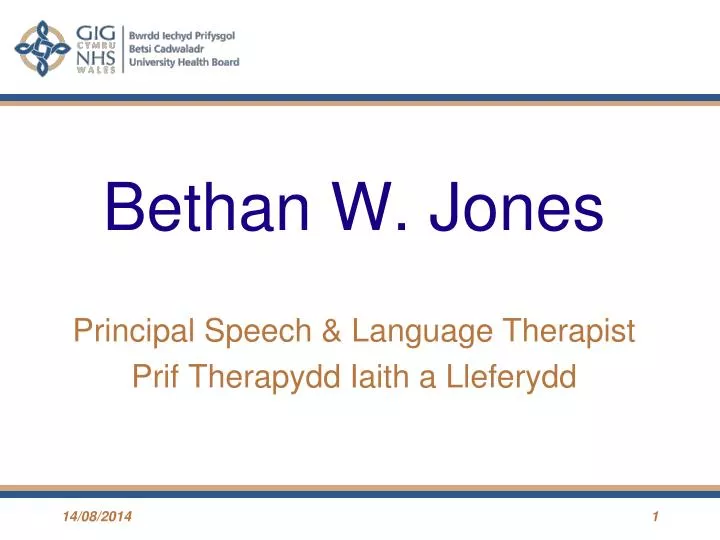 GIG CYMRU NHS WALES
Bwrdd Iechyd Prifysgol Betsi Cadwaladr University Health Board

Bethan W. Jones

Principal Speech & Language Therapist
Prif Therapydd Iaith a Lleferydd

14/08/2014

1